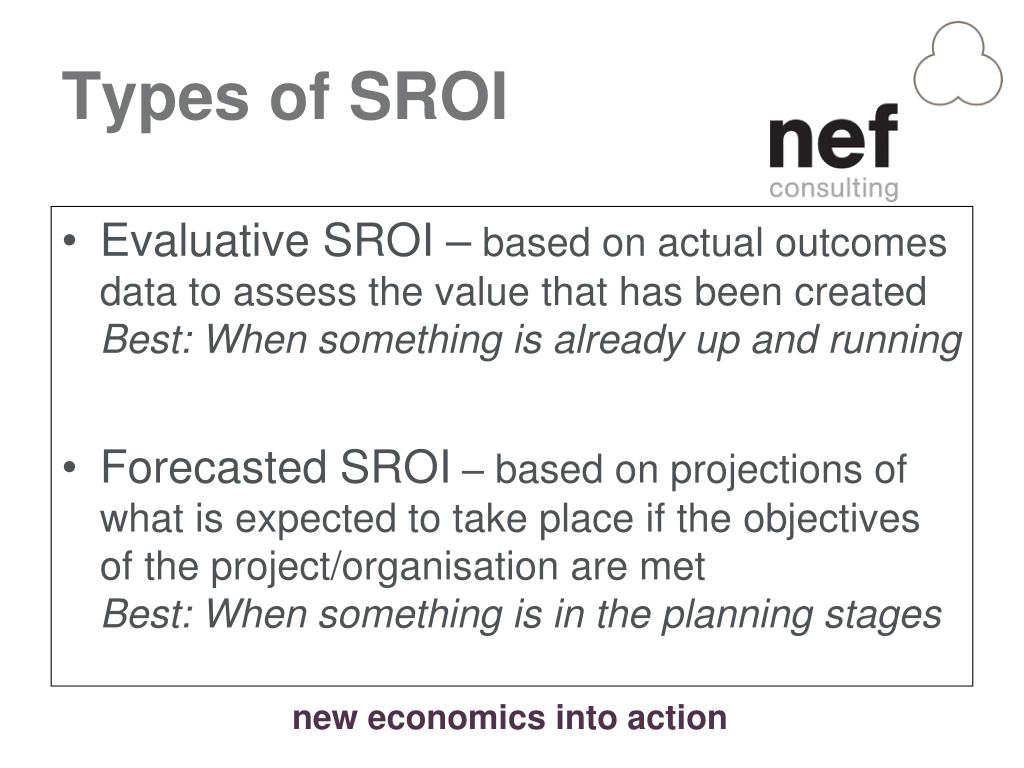 Types of SROI

nef
consulting

• Evaluative SROI – based on actual outcomes data to assess the value that has been created
Best: When something is already up and running

• Forecasted SROI – based on projections of what is expected to take place if the objectives of the project/organisation are met
Best: When something is in the planning stages

new economics into action